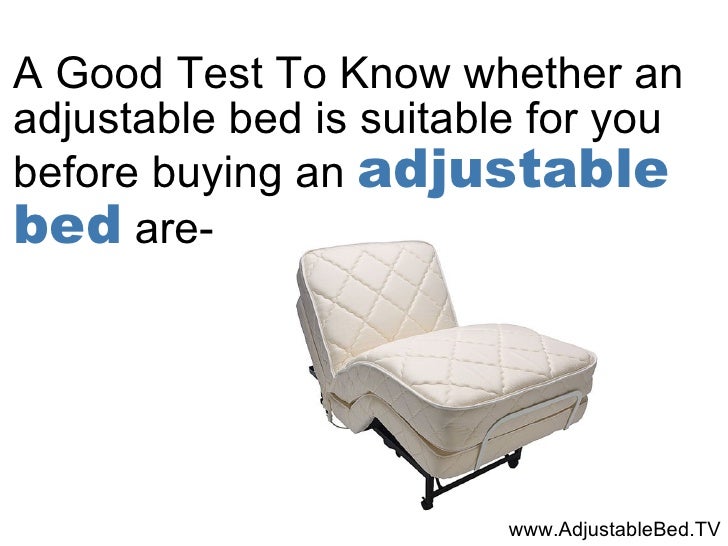 A Good Test To Know whether an adjustable bed is suitable for you before buying an adjustable bed are-

www.AdjustableBed.TV